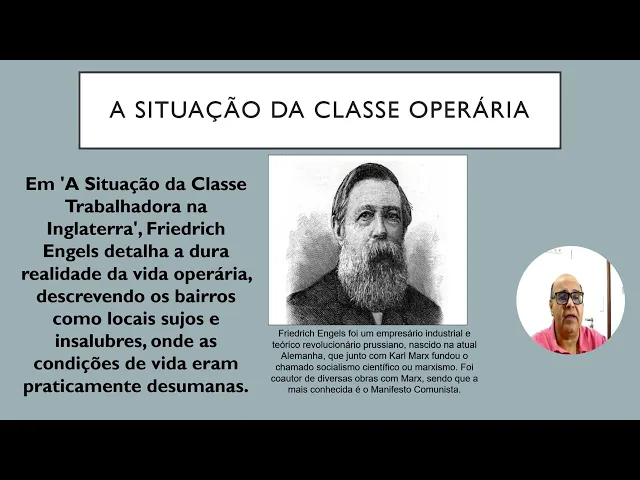 A SITUAÇÃO DA CLASSE OPERÁRIA

Em 'A Situação da Classe Trabalhadora na Inglaterra', Friedrich Engels detalha a dura realidade da vida operária, descrevendo os bairros como locais sujos e insalubres, onde as condições de vida eram praticamente desumanas.

Friedrich Engels foi um empresário industrial e teórico revolucionário prussiano, nascido na atual Alemanha, que junto com Karl Marx fundou o chamado socialismo científico ou marxismo. Foi coautor de diversas obras com Marx, sendo que a mais conhecida é o Manifesto Comunista.